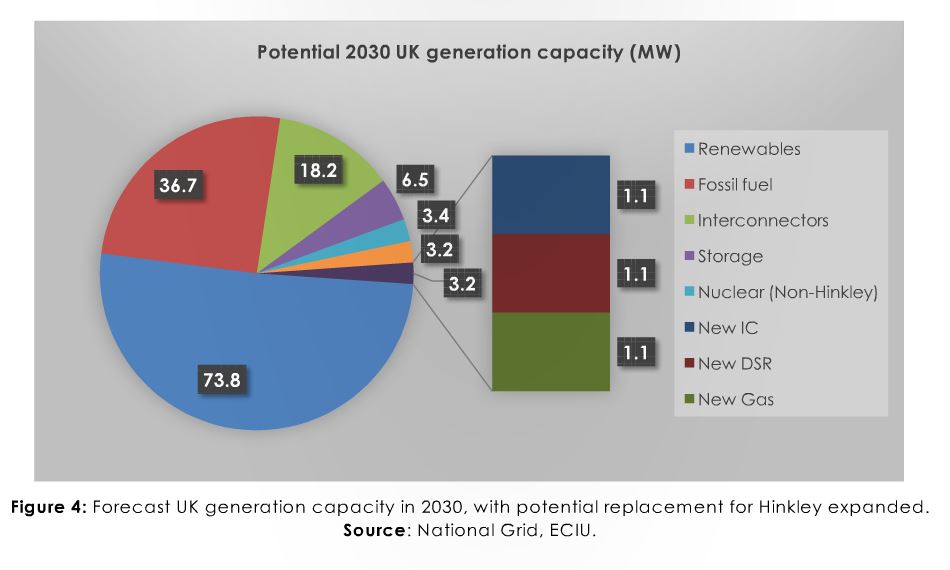 Potential 2030 UK generation capacity (MW)

36.7

18.2

6.5

3.4

3.2

3.2

73.8

1.1

1.1

1.1

Renewables
Fossil fuel
Interconnectors
Storage
Nuclear (Non-Hinkley)
New IC
New DSR
New Gas

**Figure 4:** Forecast UK generation capacity in 2030, with potential replacement for Hinkley expanded.
**Source**: National Grid, ECIU.